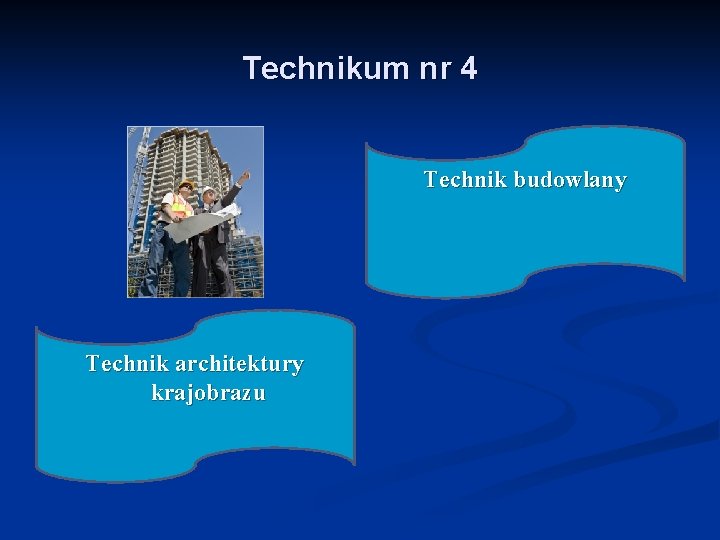 Technikum nr 4

Technik budowlany

Technik architektury krajobrazu